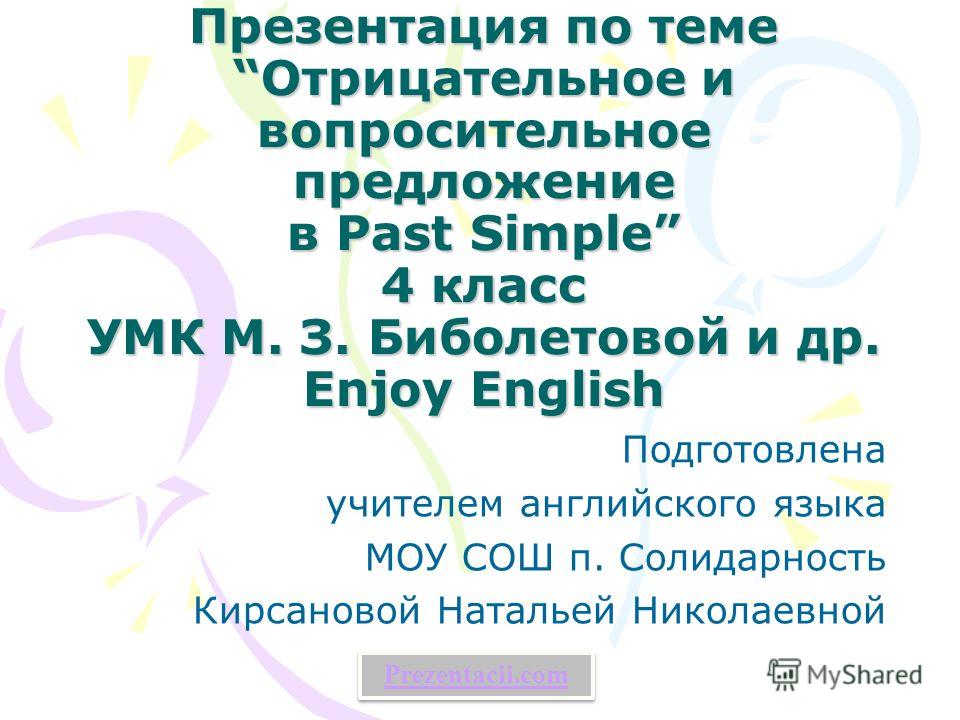 Презентация по теме “Отрицательное и вопросительное предложение в Past Simple” 4 класс УМК М. З. Биболетовой и др. Enjoy English

Подготовлена
учителем английского языка
МОУ СОШ п. Солидарность
Кирсановой Натальей Николаевной

Prezentacii.com

MyShared